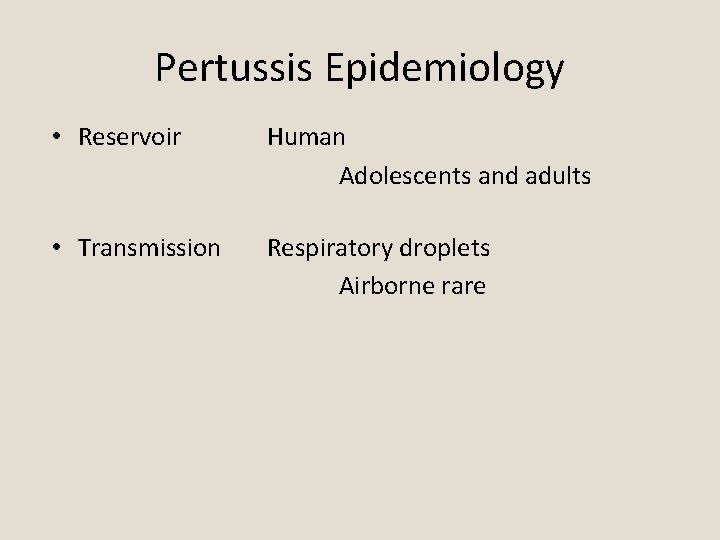 Pertussis Epidemiology

• Reservoir Human
Adolescents and adults

• Transmission Respiratory droplets
Airborne rare